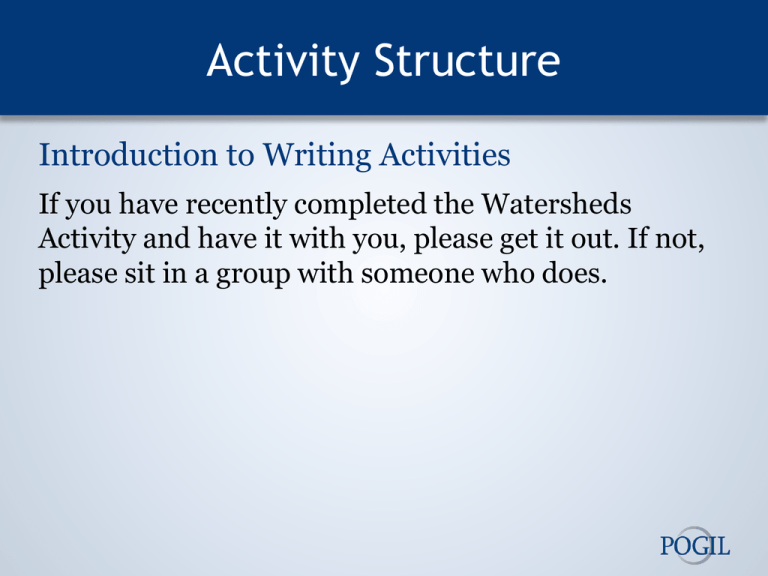 Activity Structure

Introduction to Writing Activities

If you have recently completed the Watersheds Activity and have it with you, please get it out. If not, please sit in a group with someone who does.

POGIL